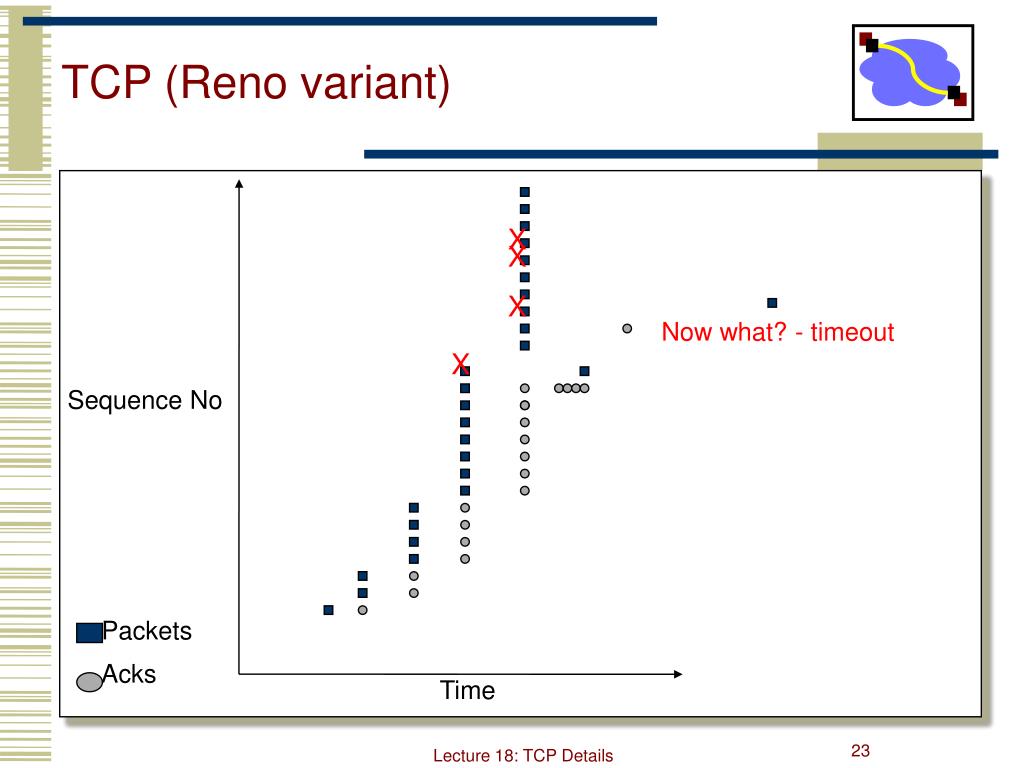 TCP (Reno variant)

X
X
X
X

Now what? - timeout

Sequence No

Packets

Acks

Time

Lecture 18: TCP Details

23